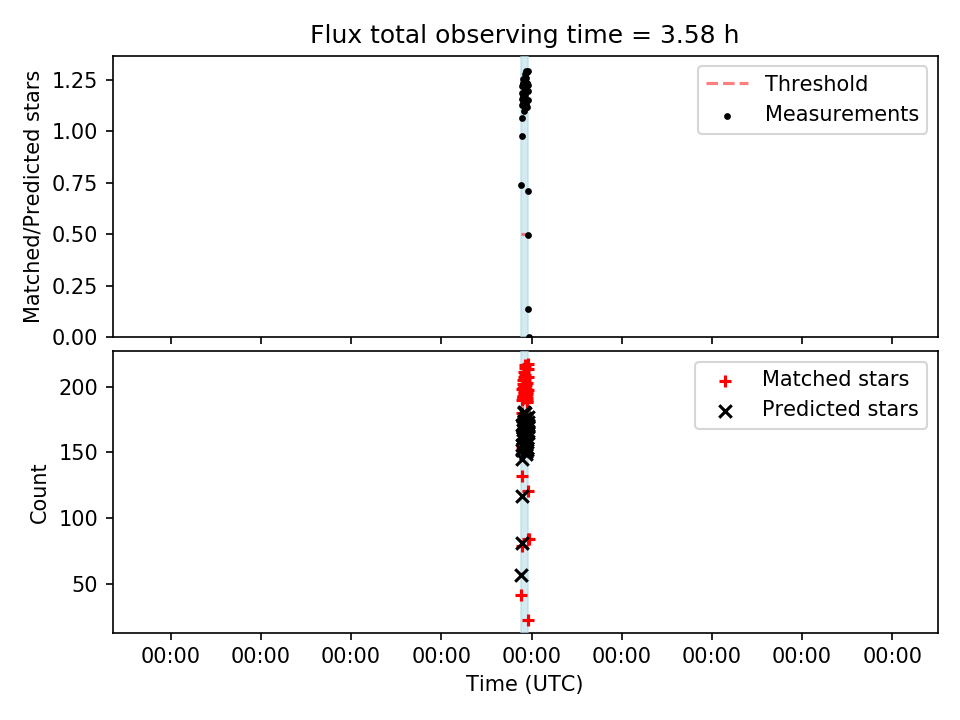 Flux total observing time = 3.58 h

Matched/Predicted stars

1.25
1.00
0.75
0.50
0.25
0.00

Threshold
Measurements

Count

200
150
100
50

Matched stars
Predicted stars

00:00 00:00 00:00 00:00 00:00 00:00 00:00 00:00 00:00

Time (UTC)